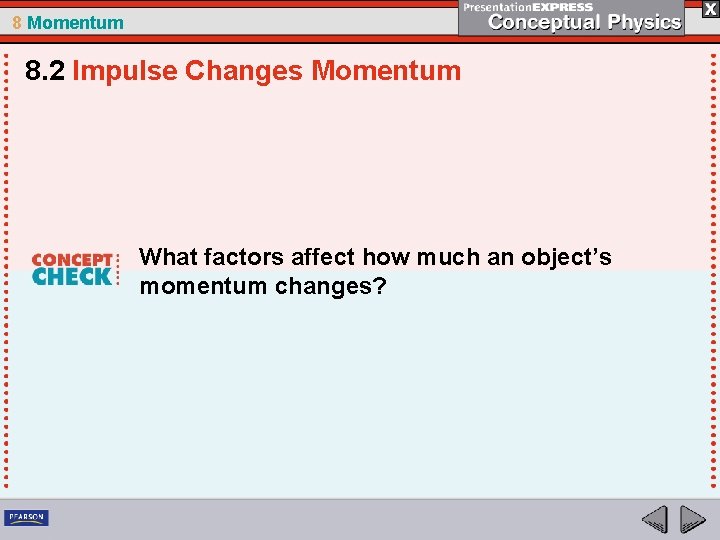 8 Momentum

PresentationEXPRESS
Conceptual Physics

X

8.2 Impulse Changes Momentum

CONCEPT CHECK

What factors affect how much an object's momentum changes?

PEARSON